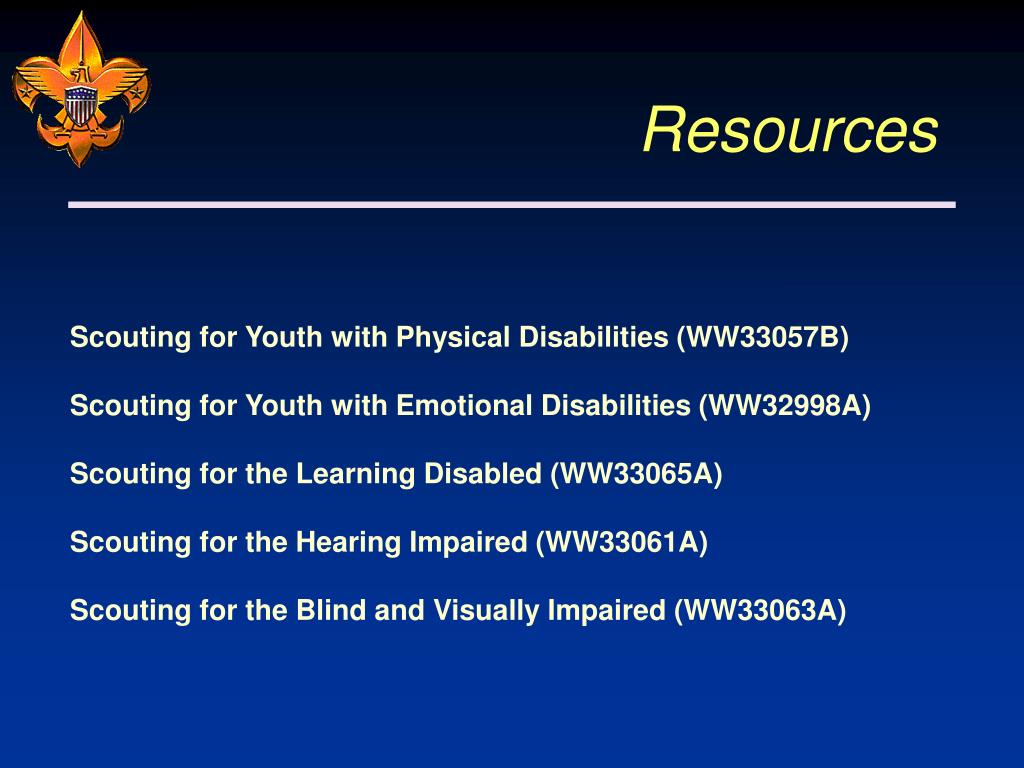 Resources

Scouting for Youth with Physical Disabilities (WW33057B)

Scouting for Youth with Emotional Disabilities (WW32998A)

Scouting for the Learning Disabled (WW33065A)

Scouting for the Hearing Impaired (WW33061A)

Scouting for the Blind and Visually Impaired (WW33063A)